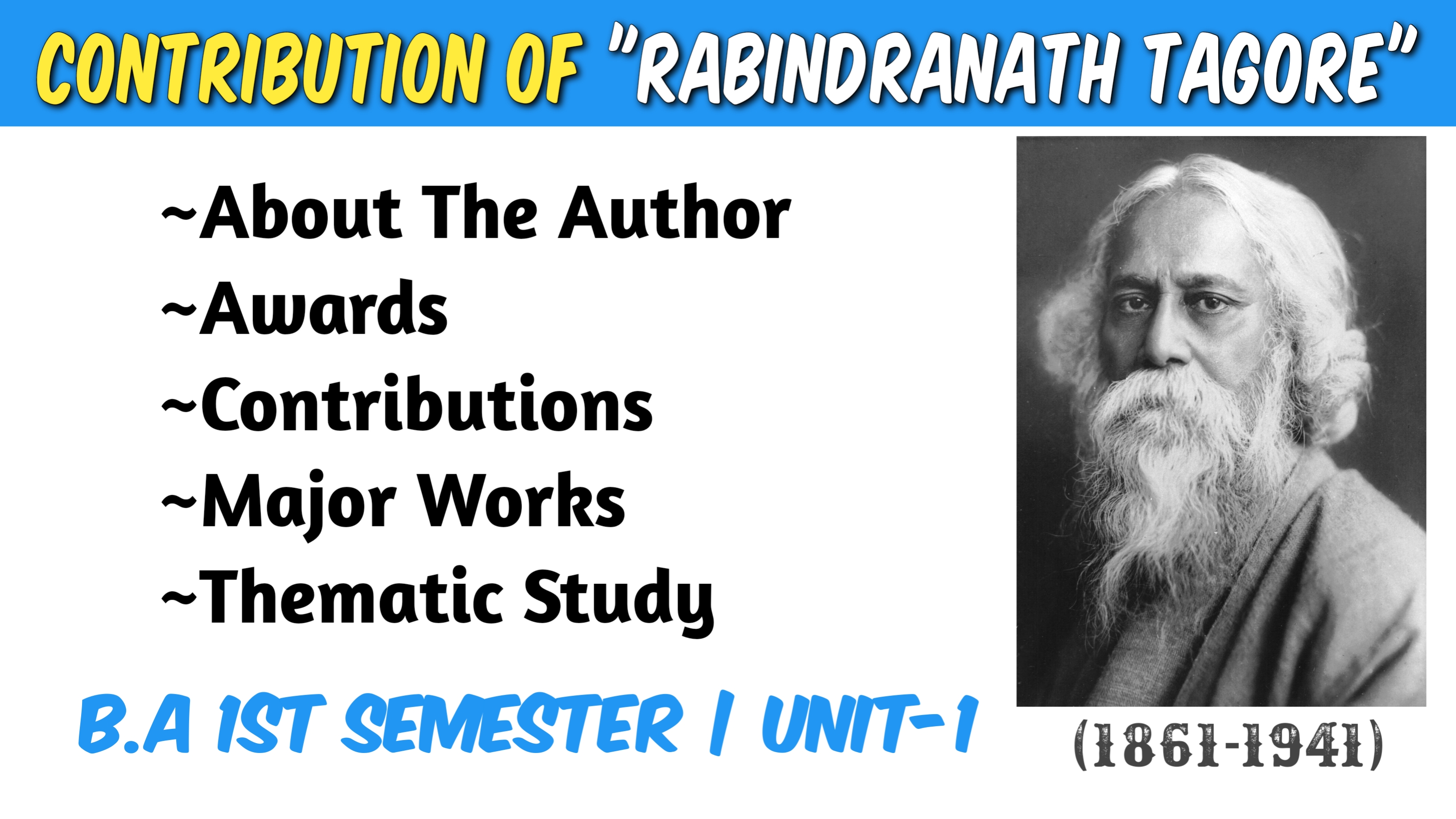 CONTRIBUTION OF "RABINDRANATH TAGORE"

~About The Author
~Awards
~Contributions
~Major Works
~Thematic Study

B.A 1ST SEMESTER | UNIT-1

(1861-1941)